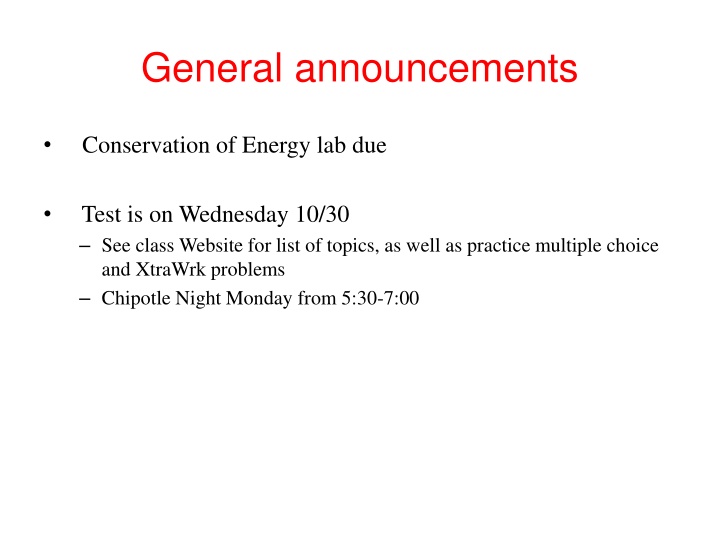 General announcements

• Conservation of Energy lab due

• Test is on Wednesday 10/30
– See class Website for list of topics, as well as practice multiple choice and XtraWrk problems
– Chipotle Night Monday from 5:30-7:00